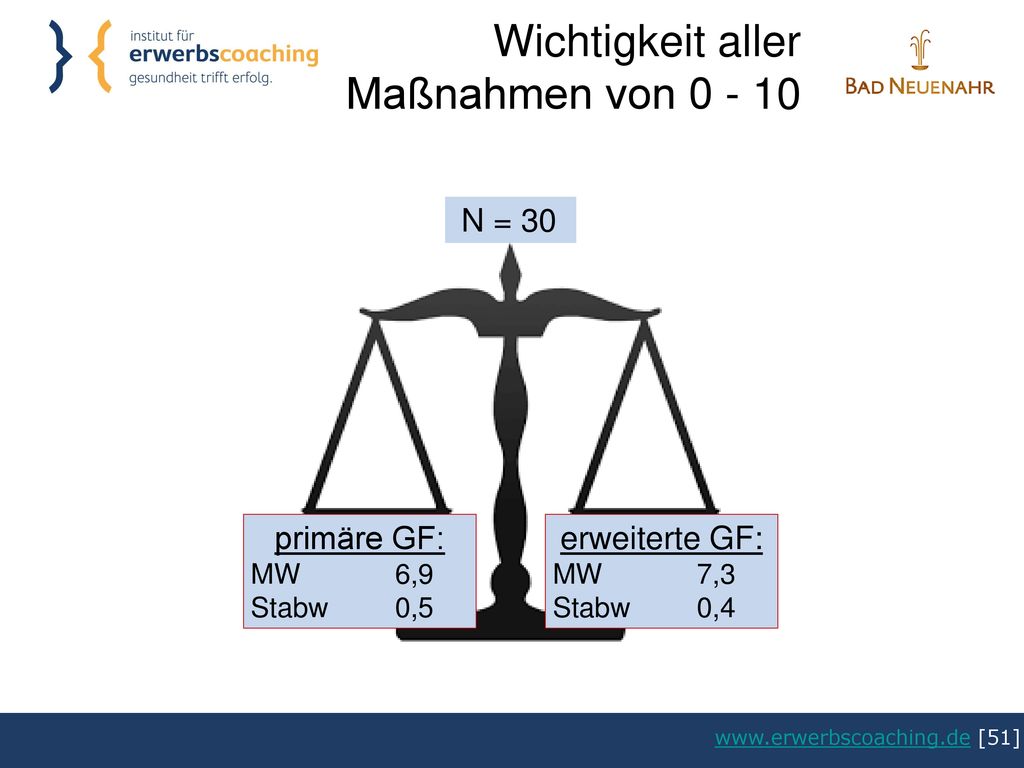 institut für
erwerbscoaching
gesundheit trifft erfolg.

Wichtigkeit aller Maßnahmen von 0 - 10

BAD NEUENAHR

N = 30

primäre GF:
MW 6,9
Stabw 0,5

erweiterte GF:
MW 7,3
Stabw 0,4

www.erwerbscoaching.de [51]